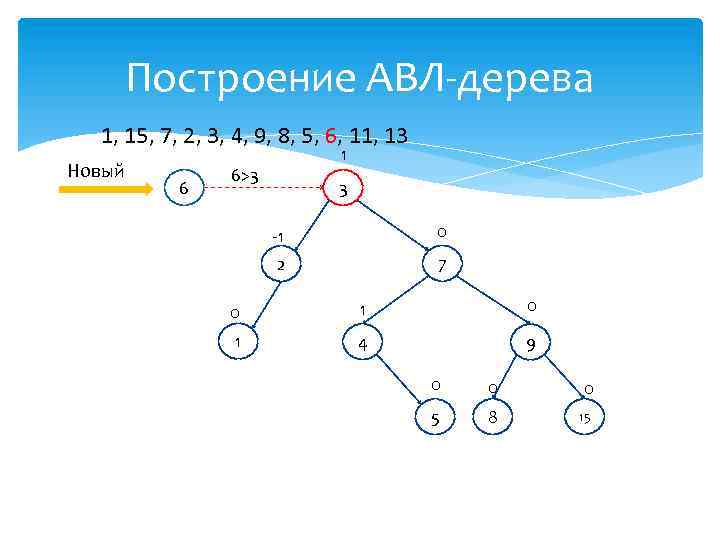 Построение АВЛ-дерева

1, 15, 7, 2, 3, 4, 9, 8, 5, 6, 11, 13

Новый

6

6>3

1

3

-1

2

0

7

0

1

1

4

0

9

0

5

0

8

0

15